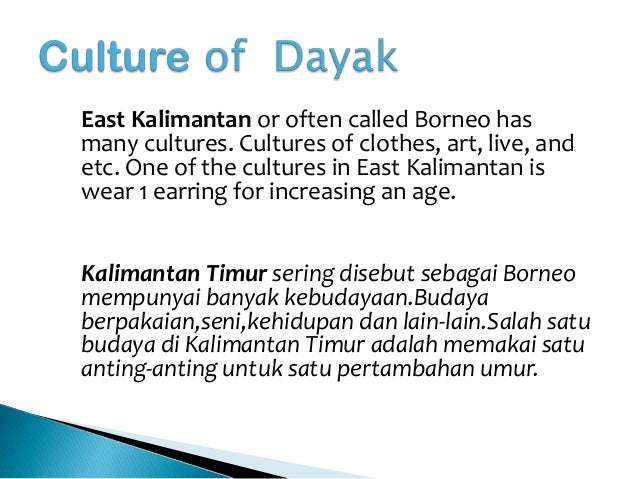 Culture of Dayak

East Kalimantan or often called Borneo has many cultures. Cultures of clothes, art, live, and etc. One of the cultures in East Kalimantan is wear 1 earring for increasing an age.

Kalimantan Timur sering disebut sebagai Borneo mempunyai banyak kebudayaan.Budaya berpakaian,seni,kehidupan dan lain-lain.Salah satu budaya di Kalimantan Timur adalah memakai satu anting-anting untuk satu pertambahan umur.